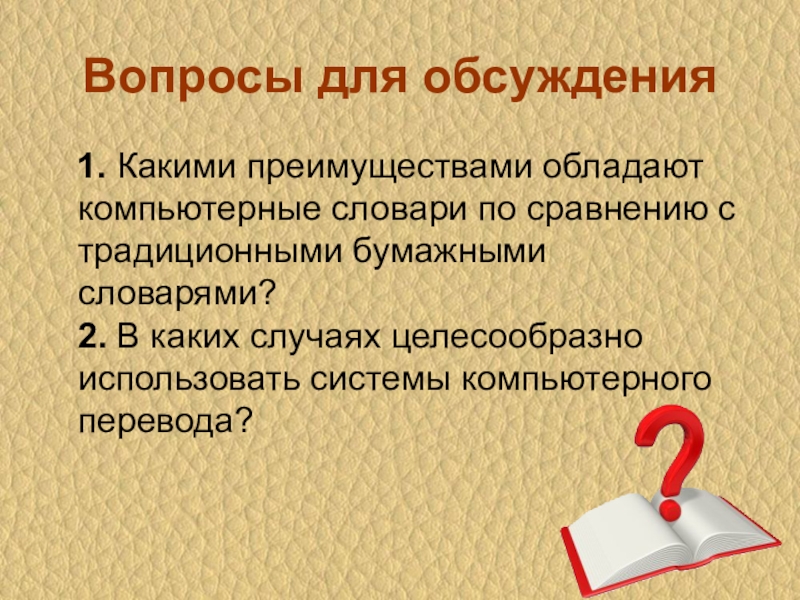 Вопросы для обсуждения

1. Какими преимуществами обладают компьютерные словари по сравнению с традиционными бумажными словарями?
2. В каких случаях целесообразно использовать системы компьютерного перевода?